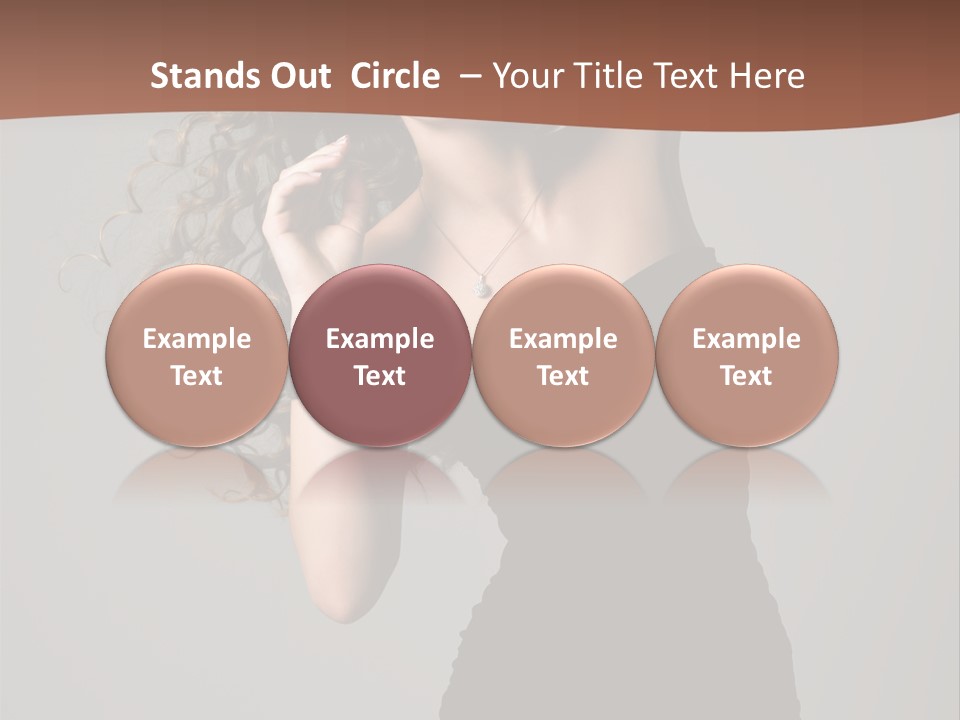 Stands Out Circle – Your Title Text Here

Example Text

Example Text

Example Text

Example Text